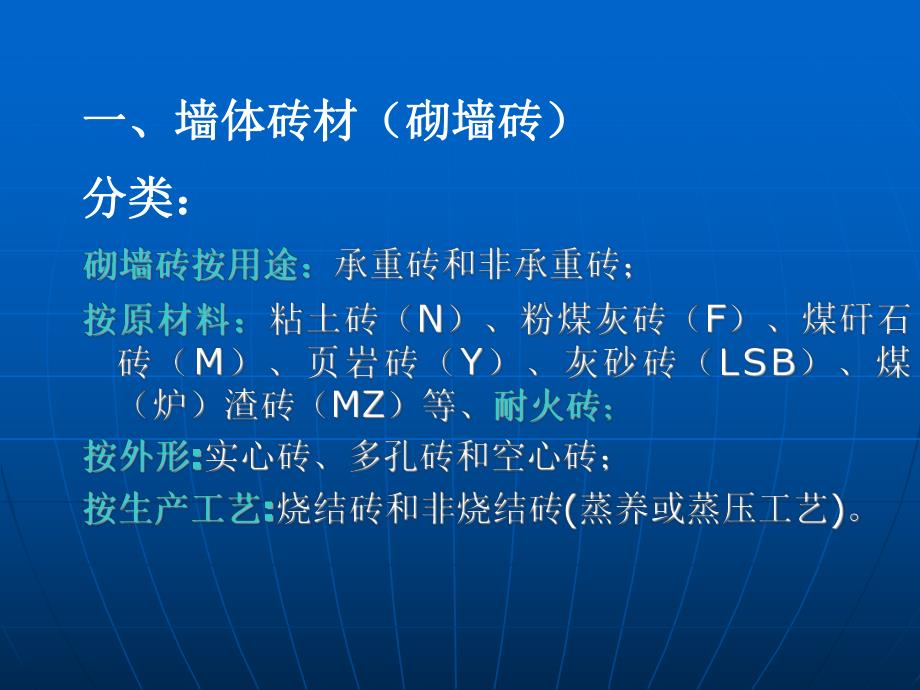 一、墙体砖材（砌墙砖）

分类：

砌墙砖按用途：承重砖和非承重砖；

按原材料：粘土砖（N）、粉煤灰砖（F）、煤矸石砖（M）、页岩砖（Y）、灰砂砖（LSB）、煤（炉）渣砖（MZ）等、耐火砖；

按外形:实心砖、多孔砖和空心砖；

按生产工艺:烧结砖和非烧结砖(蒸养或蒸压工艺)。